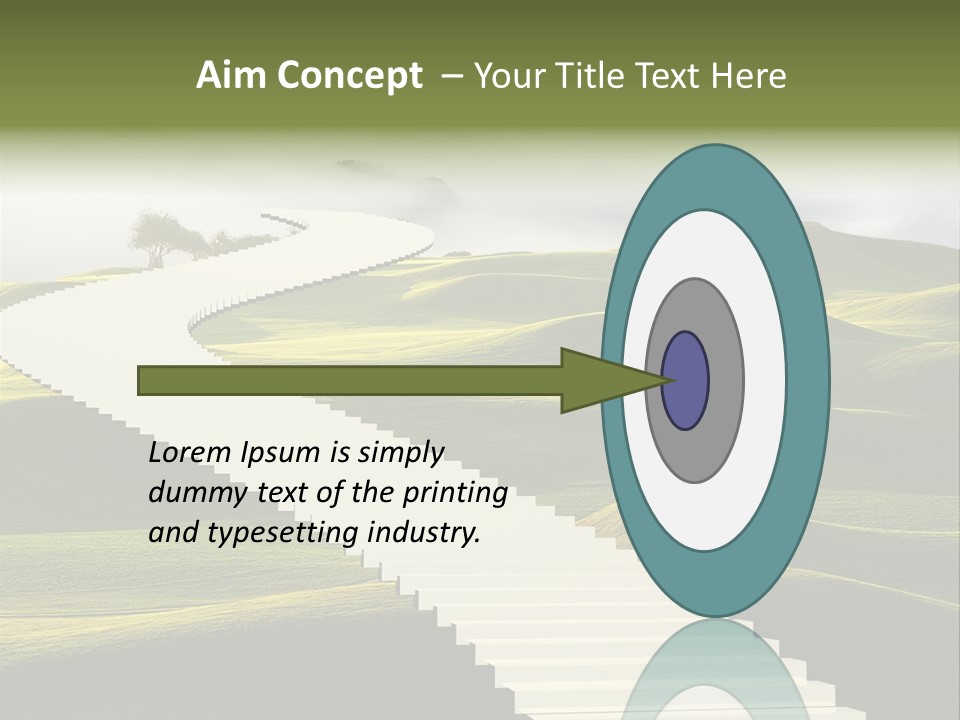 Aim Concept – Your Title Text Here

Lorem Ipsum is simply dummy text of the printing and typesetting industry.